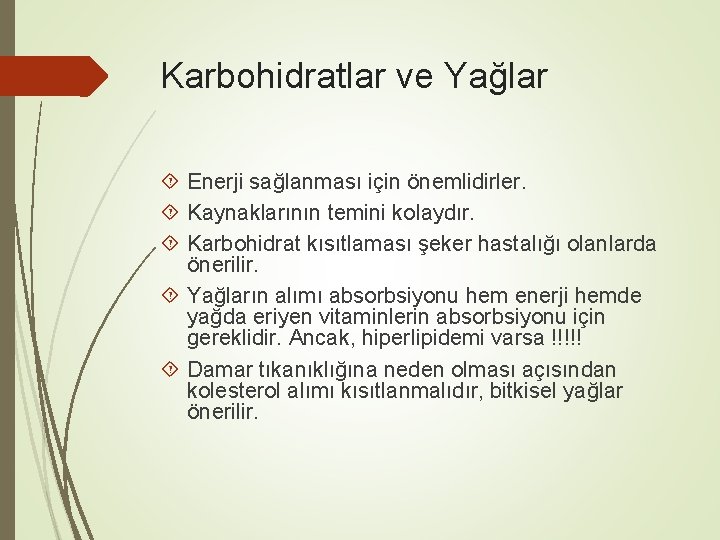 Karbohidratlar ve Yağlar

Enerji sağlanması için önemlidirler.

Kaynaklarının temini kolaydır.

Karbohidrat kısıtlaması şeker hastalığı olanlarda önerilir.

Yağların alımı absorbsiyonu hem enerji hemde yağda eriyen vitaminlerin absorbsiyonu için gereklidir. Ancak, hiperlipidemi varsa !!!!!

Damar tıkanıklığına neden olması açısından kolesterol alımı kısıtlanmalıdır, bitkisel yağlar önerilir.